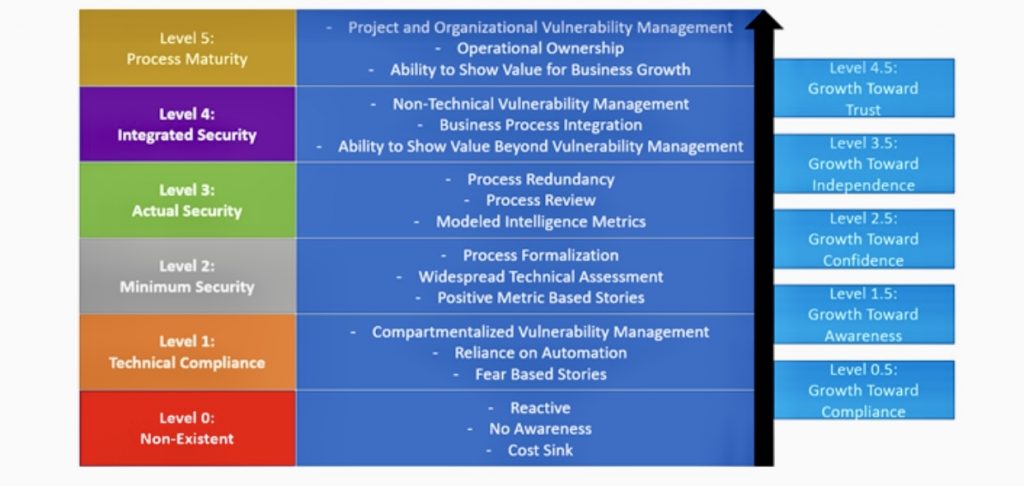 Level 5:
Process Maturity

- Project and Organizational Vulnerability Management
- Operational Ownership
- Ability to Show Value for Business Growth

Level 4:
Integrated Security

- Non-Technical Vulnerability Management
- Business Process Integration
- Ability to Show Value Beyond Vulnerability Management

Level 3:
Actual Security

- Process Redundancy
- Process Review
- Modeled Intelligence Metrics

Level 2:
Minimum Security

- Process Formalization
- Widespread Technical Assessment
- Positive Metric Based Stories

Level 1:
Technical Compliance

- Compartmentalized Vulnerability Management
- Reliance on Automation
- Fear Based Stories

Level 0:
Non-Existent

- Reactive
- No Awareness
- Cost Sink

Level 4.5:
Growth Toward
Trust

Level 3.5:
Growth Toward
Independence

Level 2.5:
Growth Toward
Confidence

Level 1.5:
Growth Toward
Awareness

Level 0.5:
Growth Toward
Compliance